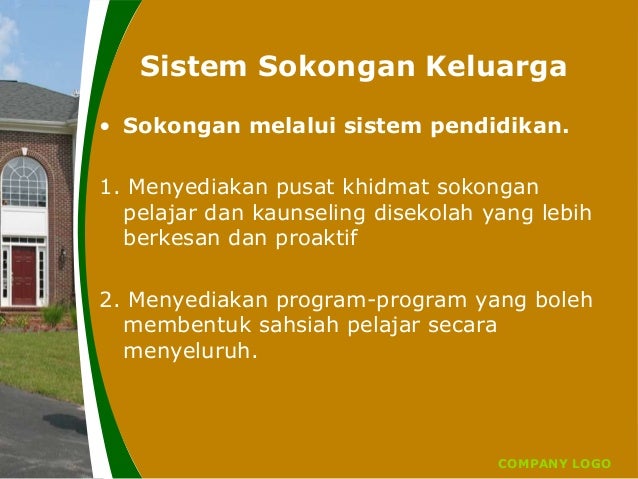 Sistem Sokongan Keluarga

• Sokongan melalui sistem pendidikan.

1. Menyediakan pusat khidmat sokongan pelajar dan kaunseling disekolah yang lebih berkesan dan proaktif

2. Menyediakan program-program yang boleh membentuk sahsiah pelajar secara menyeluruh.

COMPANY LOGO